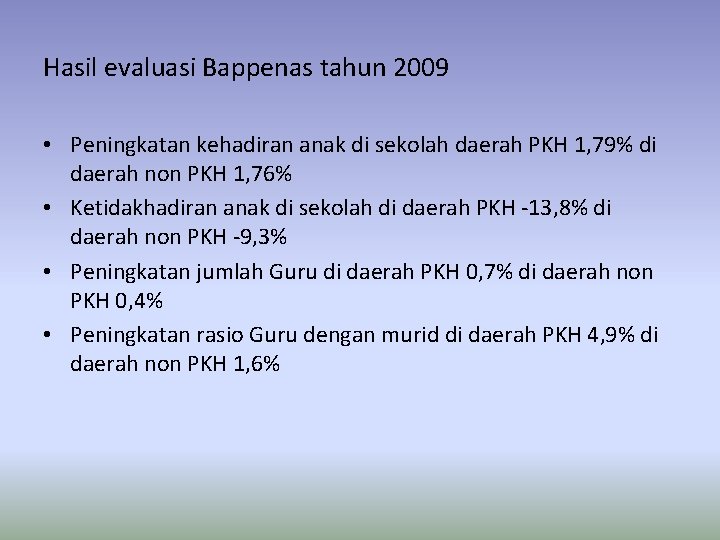 Hasil evaluasi Bappenas tahun 2009

• Peningkatan kehadiran anak di sekolah daerah PKH 1,79% di daerah non PKH 1,76%
• Ketidakhadiran anak di sekolah di daerah PKH -13,8% di daerah non PKH -9,3%
• Peningkatan jumlah Guru di daerah PKH 0,7% di daerah non PKH 0,4%
• Peningkatan rasio Guru dengan murid di daerah PKH 4,9% di daerah non PKH 1,6%